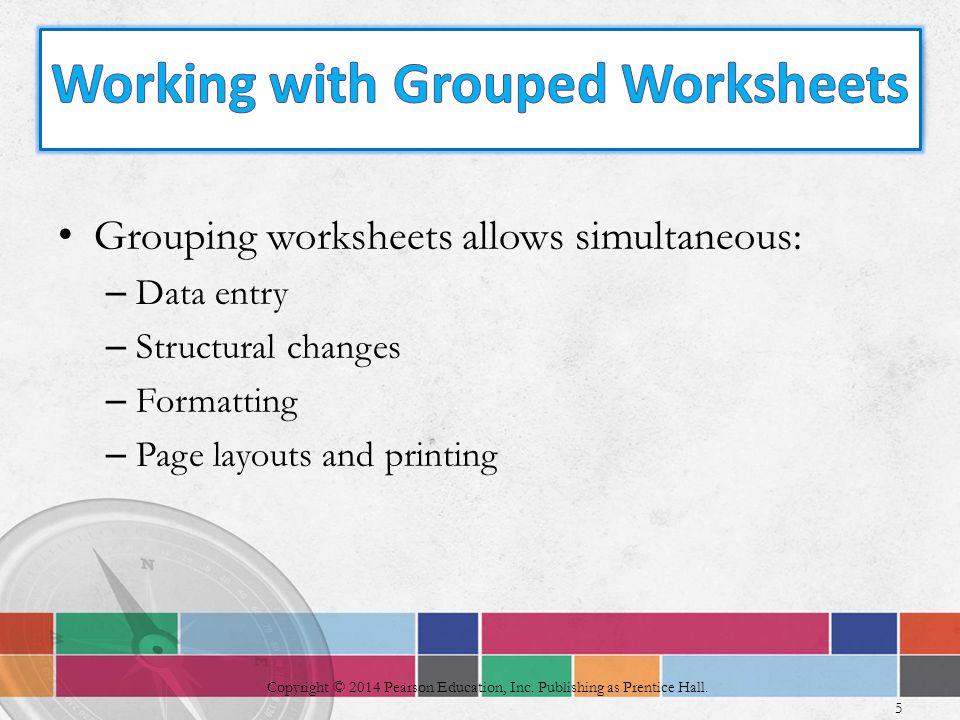 Working with Grouped Worksheets

• Grouping worksheets allows simultaneous:
– Data entry
– Structural changes
– Formatting
– Page layouts and printing

N

Copyright © 2014 Pearson Education, Inc. Publishing as Prentice Hall.

5